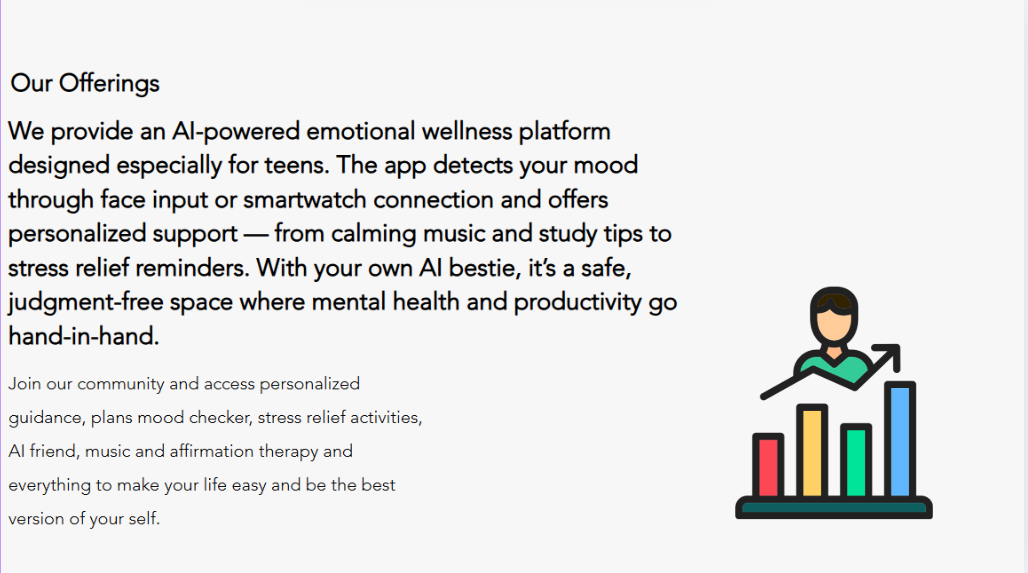 Our Offerings

We provide an AI-powered emotional wellness platform designed especially for teens. The app detects your mood through face input or smartwatch connection and offers personalized support — from calming music and study tips to stress relief reminders. With your own AI bestie, it's a safe, judgment-free space where mental health and productivity go hand-in-hand.

Join our community and access personalized guidance, plans mood checker, stress relief activities, AI friend, music and affirmation therapy and everything to make your life easy and be the best version of your self.